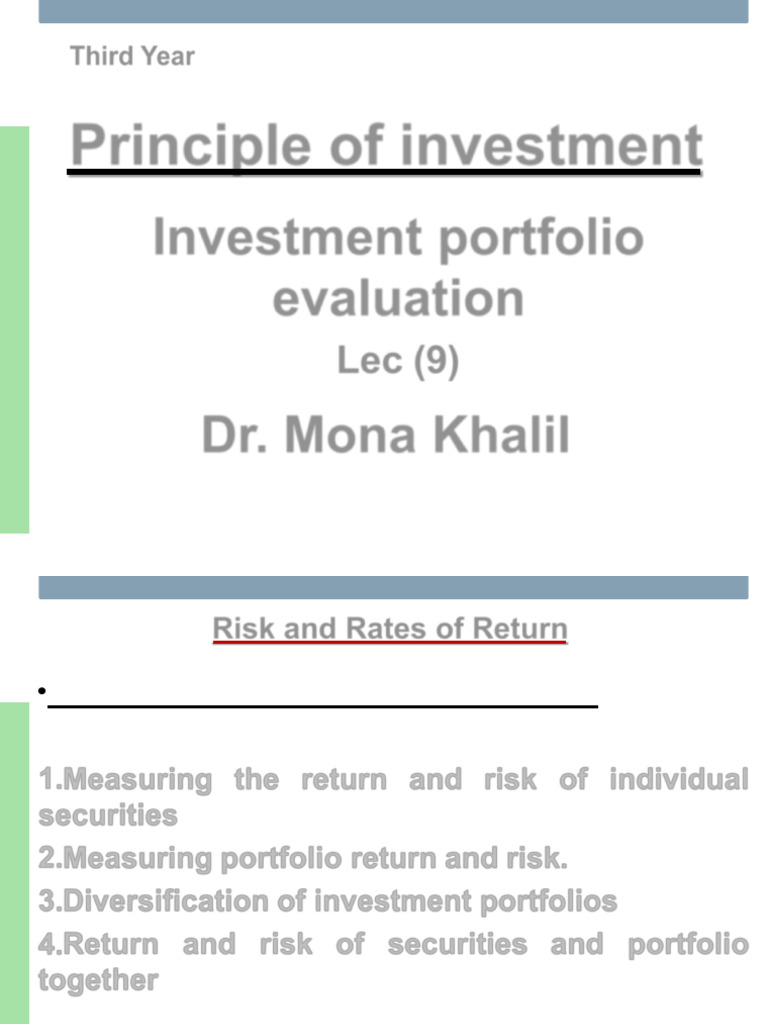 Third Year

Principle of investment

Investment portfolio evaluation

Lec (9)

Dr. Mona Khalil

Risk and Rates of Return

• ____

1.Measuring the return and risk of individual securities

2.Measuring portfolio return and risk.

3.Diversification of investment portfolios

4.Return and risk of securities and portfolio together